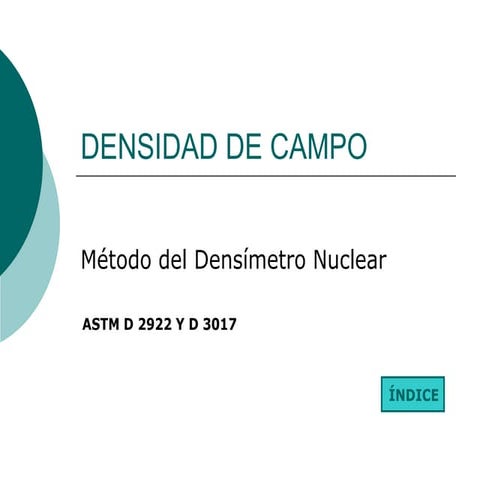 DENSIDAD DE CAMPO

Método del Densímetro Nuclear

ASTM D 2922 Y D 3017

ÍNDICE